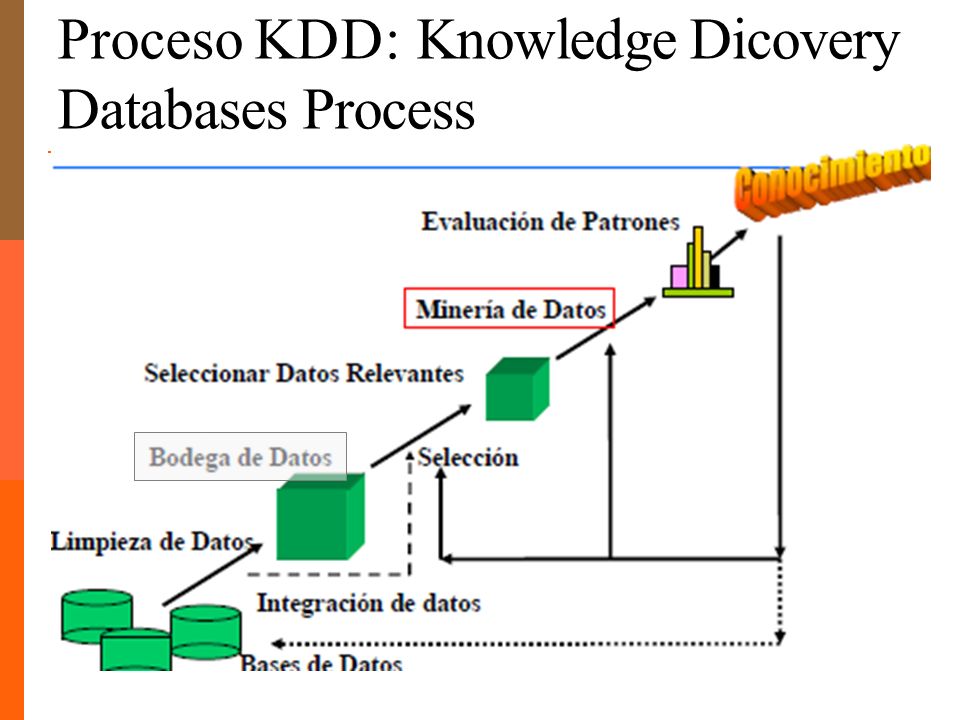 Proceso KDD: Knowledge Dicovery Databases Process

Conocimiento

Evaluación de Patrones

Minería de Datos

Seleccionar Datos Relevantes

Bodega de Datos

Selección

Limpieza de Datos

Integración de datos

Bases de Datos